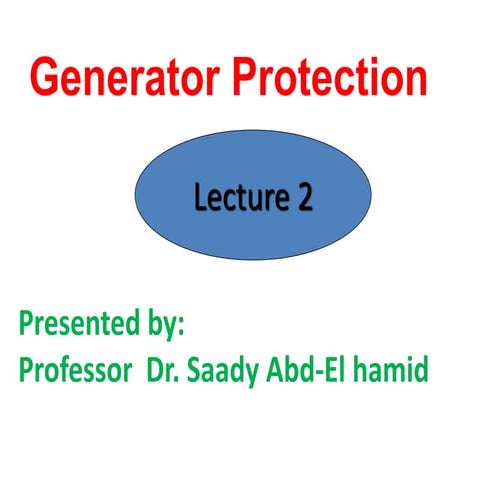 Generator Protection

Lecture 2

Presented by:
Professor Dr. Saady Abd-El hamid